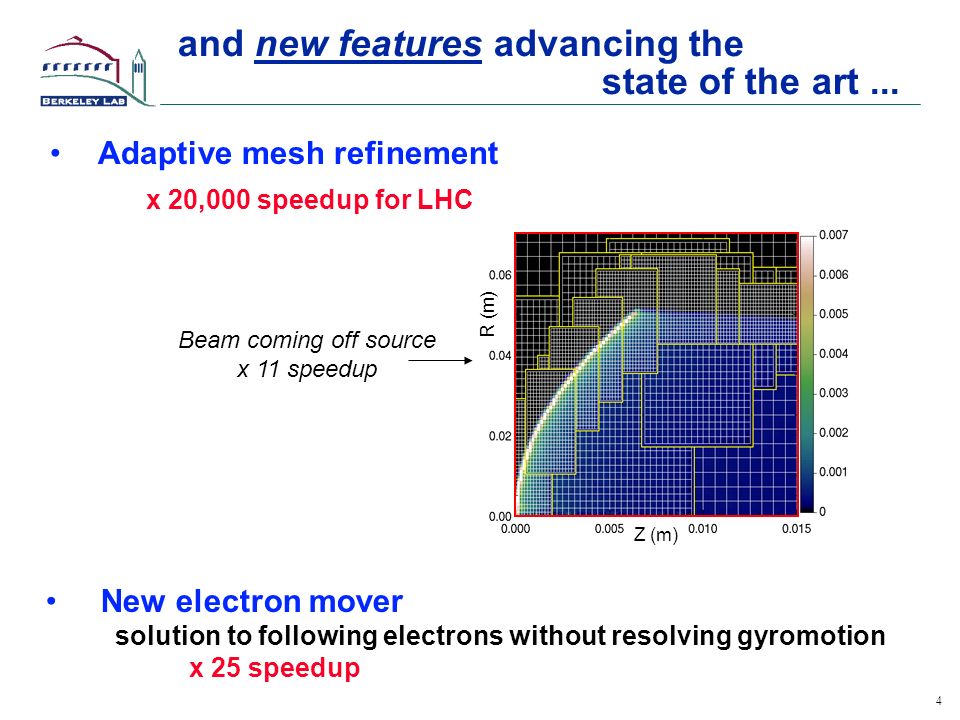 BERKELEY LAB

and new features advancing the state of the art ...

• Adaptive mesh refinement

x 20,000 speedup for LHC

Beam coming off source
x 11 speedup

R (m)

0.06
0.04
0.02
0.00

0.000 0.005 0.010 0.015

Z (m)

0.007
0.006
0.005
0.004
0.003
0.002
0.001
0

• New electron mover

solution to following electrons without resolving gyromotion

x 25 speedup

4